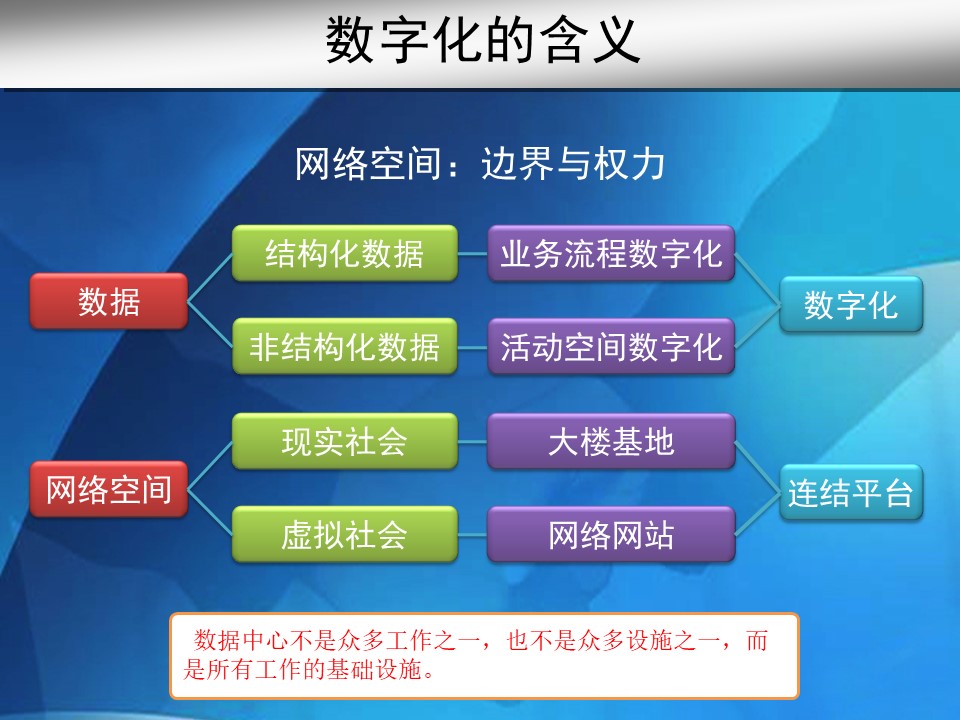 数字化的含义

网络空间：边界与权力

数据

结构化数据

业务流程数字化

非结构化数据

活动空间数字化

数字化

网络空间

现实社会

大楼基地

虚拟社会

网络网站

连结平台

数据中心不是众多工作之一，也不是众多设施之一，而是所有工作的基础设施。